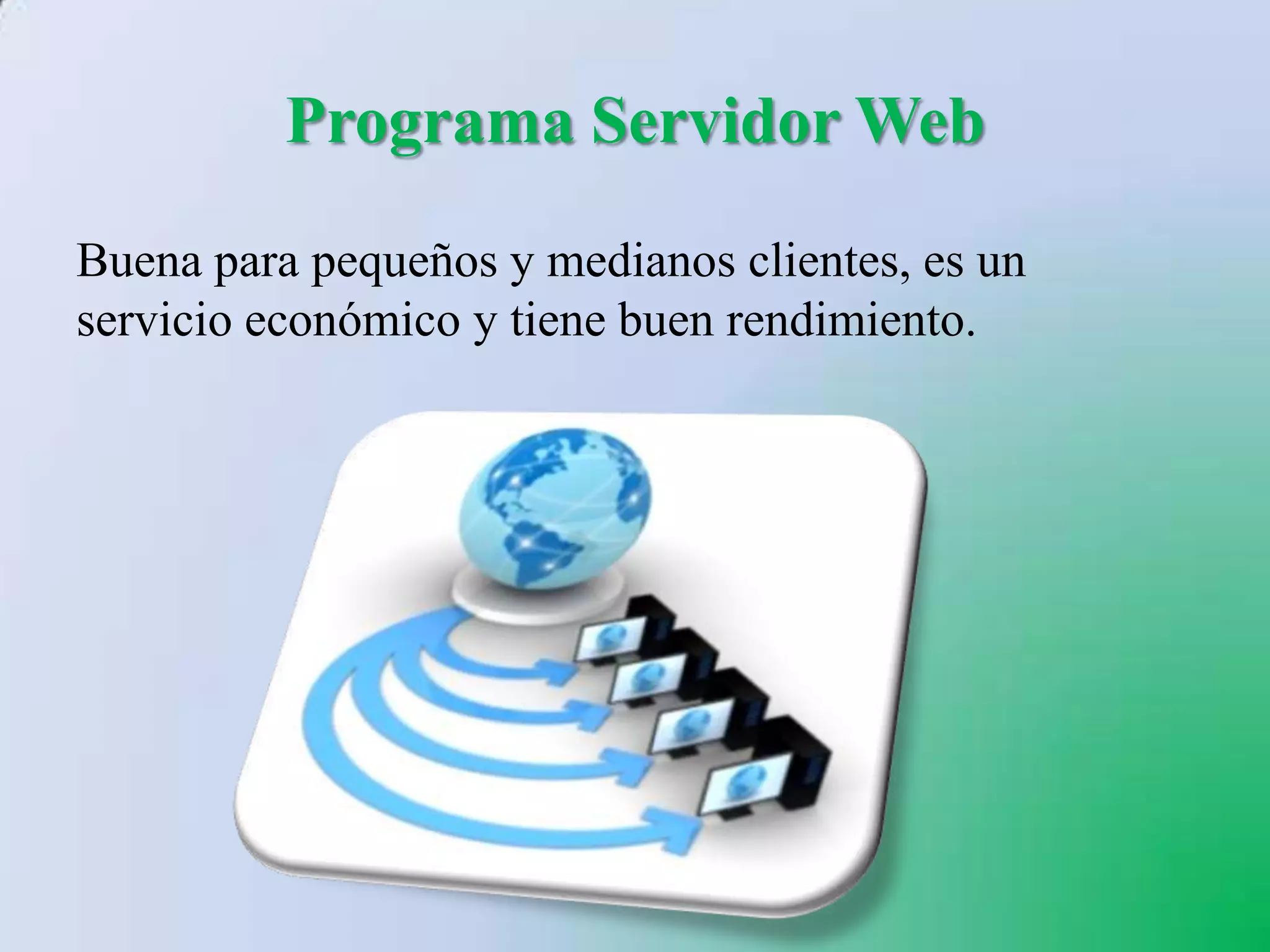 Programa Servidor Web

Buena para pequeños y medianos clientes, es un servicio económico y tiene buen rendimiento.